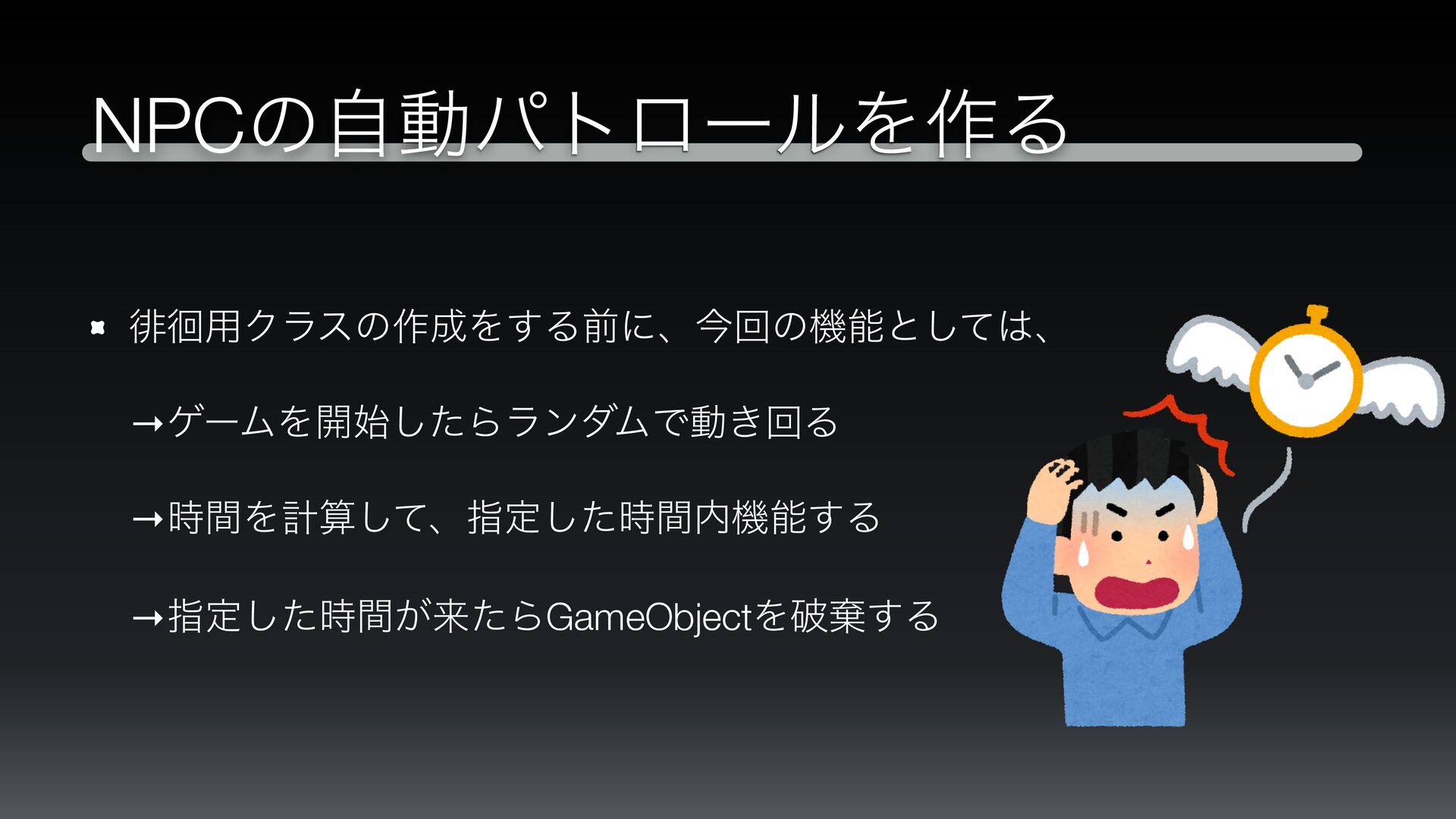 NPCの自動パトロールを作る

徘徊用クラスの作成をする前に、今回の機能としては、

→ゲームを開始したらランダムで動き回る

→時間を計算して、指定した時間内機能する

→指定した時間が来たらGameObjectを破棄する